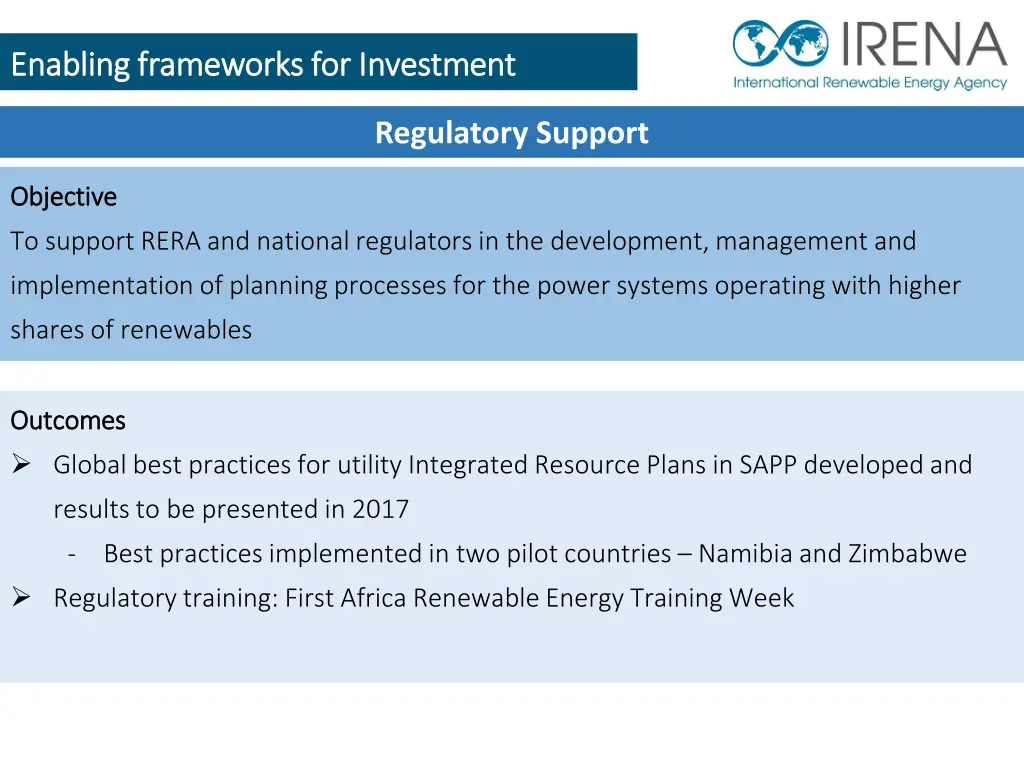 Enabling frameworks for Investment

IRENA
International Renewable Energy Agency

Regulatory Support

Objective
To support RERA and national regulators in the development, management and implementation of planning processes for the power systems operating with higher shares of renewables

Outcomes
➢ Global best practices for utility Integrated Resource Plans in SAPP developed and results to be presented in 2017
- Best practices implemented in two pilot countries – Namibia and Zimbabwe
➢ Regulatory training: First Africa Renewable Energy Training Week